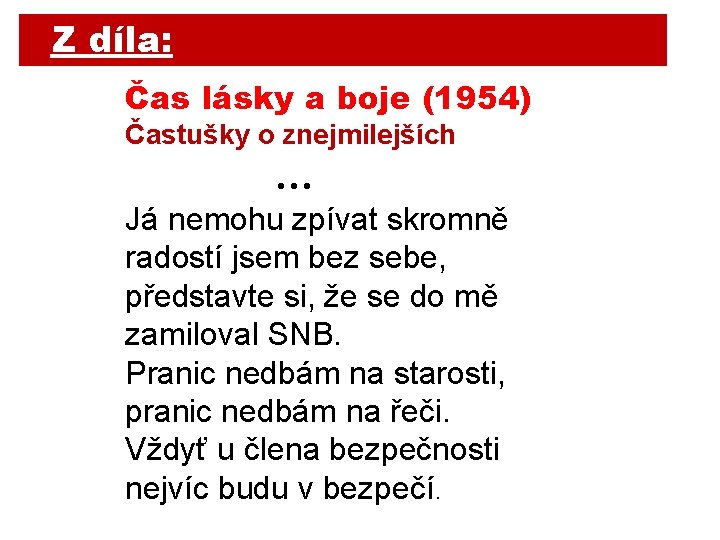 Z díla:

Čas lásky a boje (1954)
Častušky o znejmilejších

…

Já nemohu zpívat skromně
radostí jsem bez sebe,
představte si, že se do mě
zamiloval SNB.
Pranic nedbám na starosti,
pranic nedbám na řeči.
Vždyť u člena bezpečnosti
nejvíc budu v bezpečí.